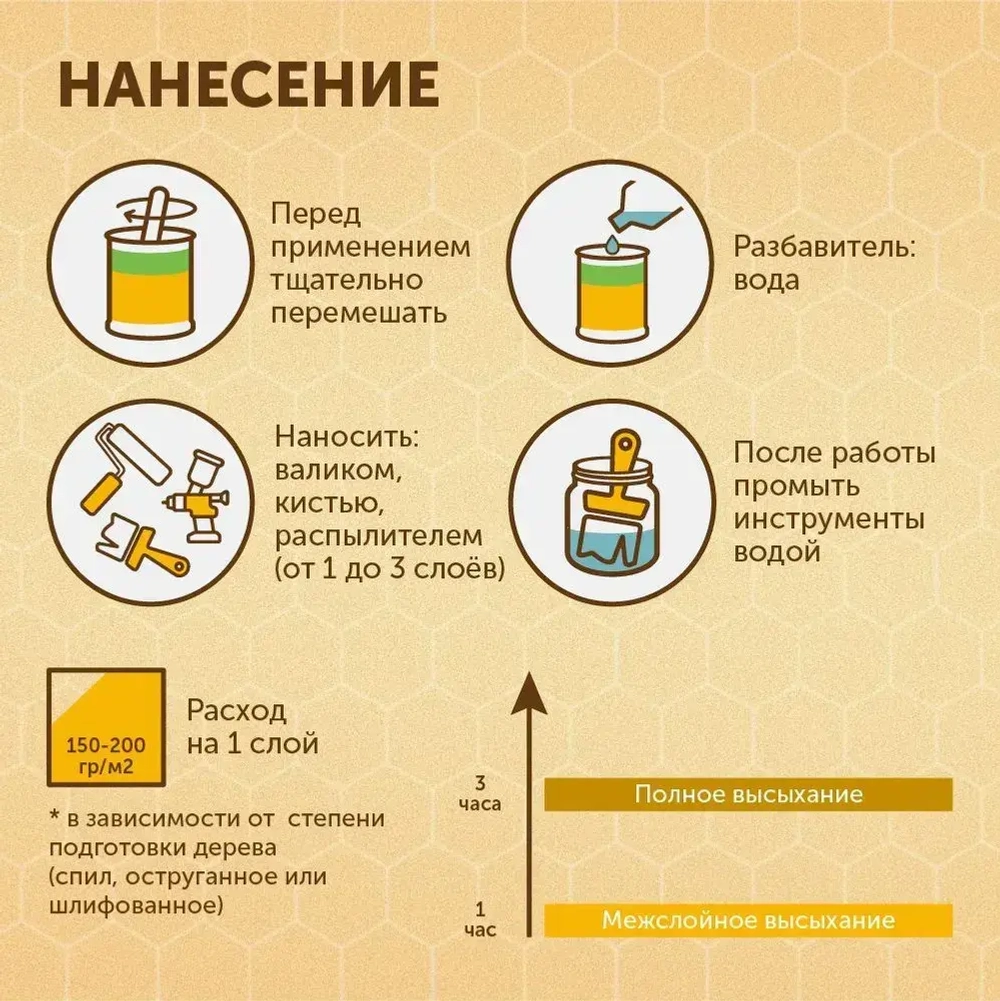 НАНЕСЕНИЕ

Перед применением тщательно перемешать

Разбавитель: вода

Наносить: валиком, кистью, распылителем (от 1 до 3 слоёв)

После работы промыть инструменты водой

150-200 гр/м2

Расход на 1 слой

* в зависимости от степени подготовки дерева (спил, оструганное или шлифованное)

3 часа

Полное высыхание

1 час

Межслойное высыхание